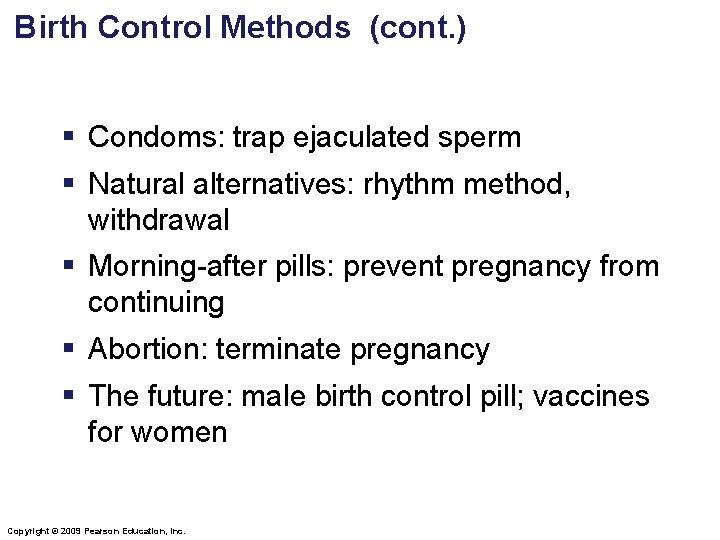 Birth Control Methods (cont.)

▪ Condoms: trap ejaculated sperm

▪ Natural alternatives: rhythm method, withdrawal

▪ Morning-after pills: prevent pregnancy from continuing

▪ Abortion: terminate pregnancy

▪ The future: male birth control pill; vaccines for women

Copyright © 2009 Pearson Education, Inc.